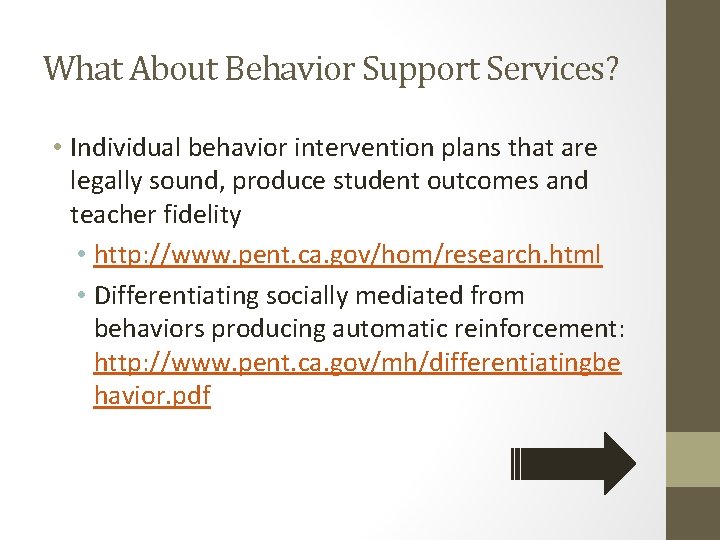 What About Behavior Support Services?

• Individual behavior intervention plans that are legally sound, produce student outcomes and teacher fidelity

• http://www.pent.ca.gov/hom/research.html

• Differentiating socially mediated from behaviors producing automatic reinforcement: http://www.pent.ca.gov/mh/differentiatingbehavior.pdf